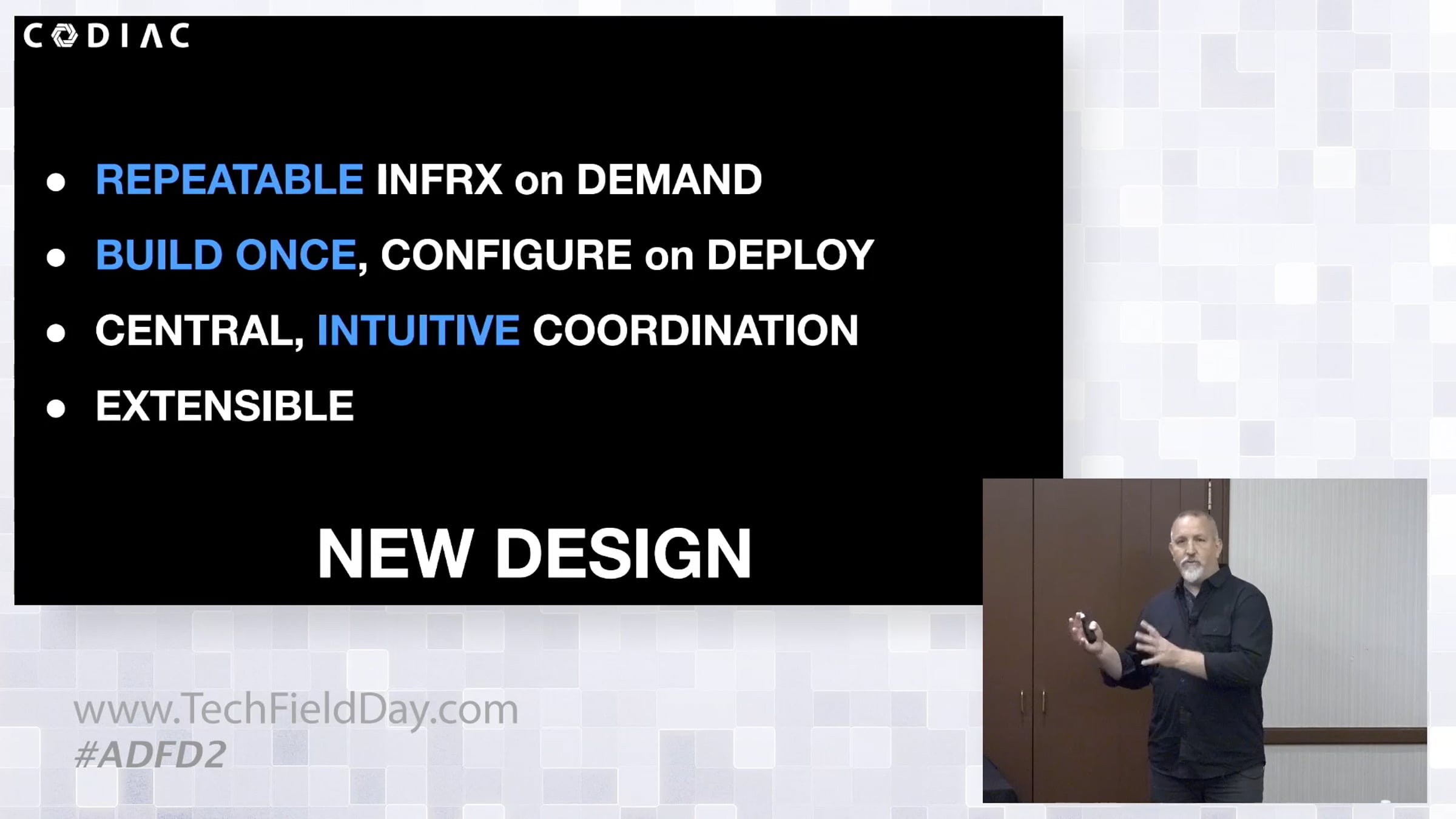 CODIAC

• REPEATABLE INFRX on DEMAND
• BUILD ONCE, CONFIGURE on DEPLOY
• CENTRAL, INTUITIVE COORDINATION
• EXTENSIBLE

NEW DESIGN

www.TechFieldDay.com
#ADFD2